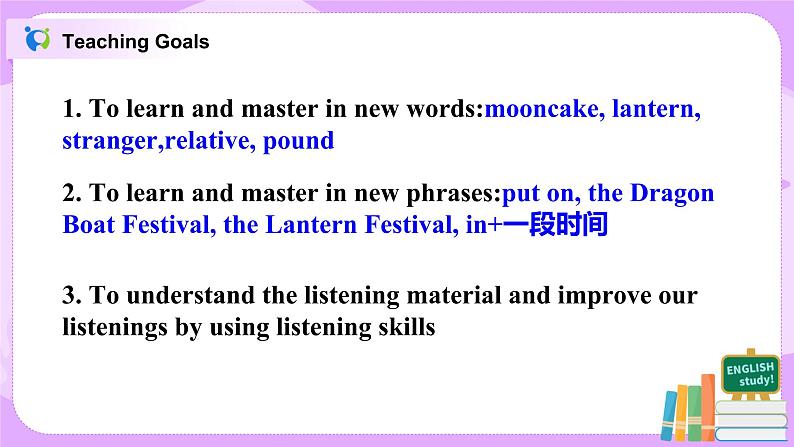 Teaching Goals

1. To learn and master in new words:mooncake, lantern, stranger,relative, pound

2. To learn and master in new phrases:put on, the Dragon Boat Festival, the Lantern Festival, in+一段时间

3. To understand the listening material and improve our listenings by using listening skills

ENGLISH study!